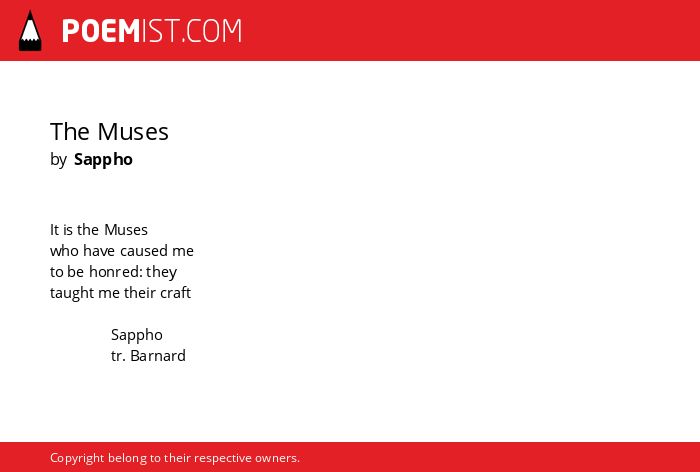 POEMIST.COM

The Muses
by Sappho

It is the Muses
who have caused me
to be honred: they
taught me their craft

Sappho
tr. Barnard

Copyright belong to their respective owners.